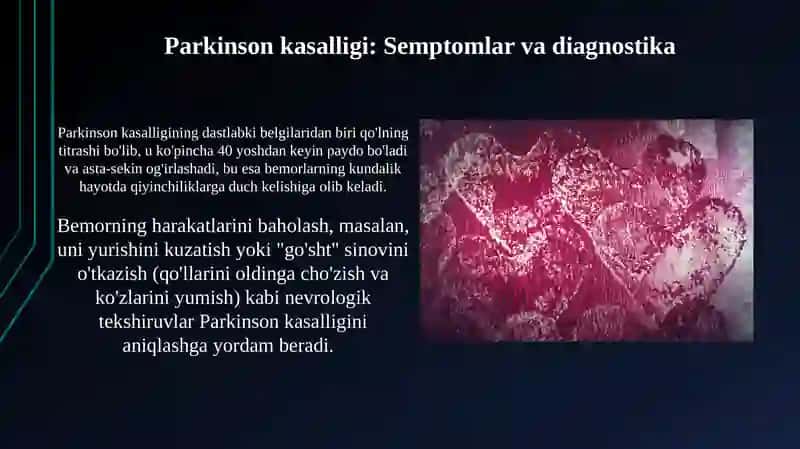 Parkinson kasalligi: Semptomlar va diagnostika

Parkinson kasalligining dastlabki belgilaridan biri qo'lning titrashi bo'lib, u ko'pincha 40 yoshdan keyin paydo bo'ladi va asta-sekin og'irlashadi, bu esa bemorlarning kundalik hayotda qiyinchiliklarga duch kelishiga olib keladi.

Bemorning harakatlarini baholash, masalan, uni yurishini kuzatish yoki "go'sht" sinovini o'tkazish (qo'llarini oldinga cho'zish va ko'zlarini yumish) kabi nevrologik tekshiruvlar Parkinson kasalligini aniqlashga yordam beradi.